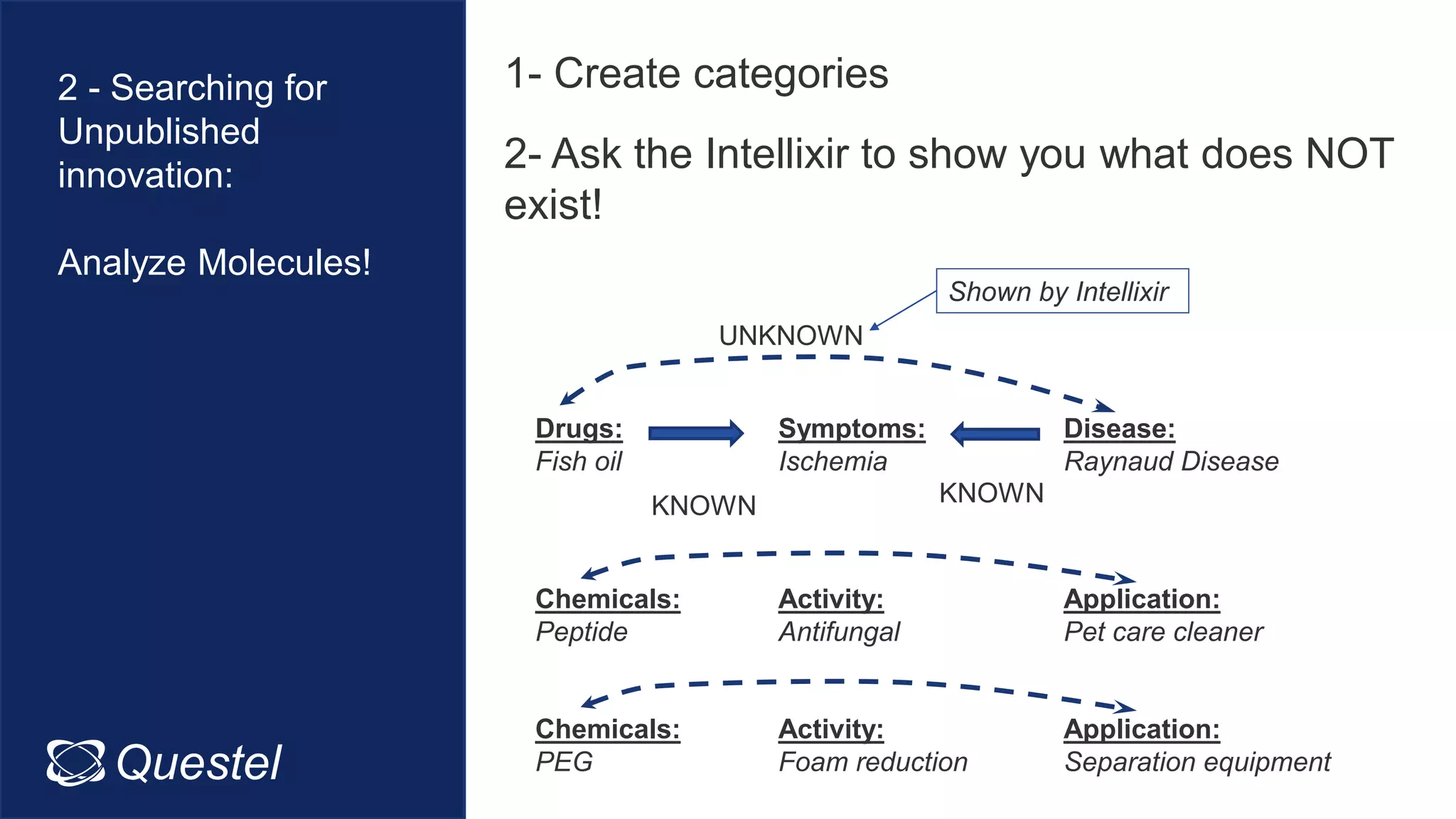 2 - Searching for Unpublished innovation:

Analyze Molecules!

Questel

1- Create categories

2- Ask the Intellixir to show you what does NOT exist!

Shown by Intellixir

UNKNOWN

Drugs:
Fish oil

Symptoms:
Ischemia

Disease:
Raynaud Disease

KNOWN

KNOWN

Chemicals:
Peptide

Activity:
Antifungal

Application:
Pet care cleaner

Chemicals:
PEG

Activity:
Foam reduction

Application:
Separation equipment